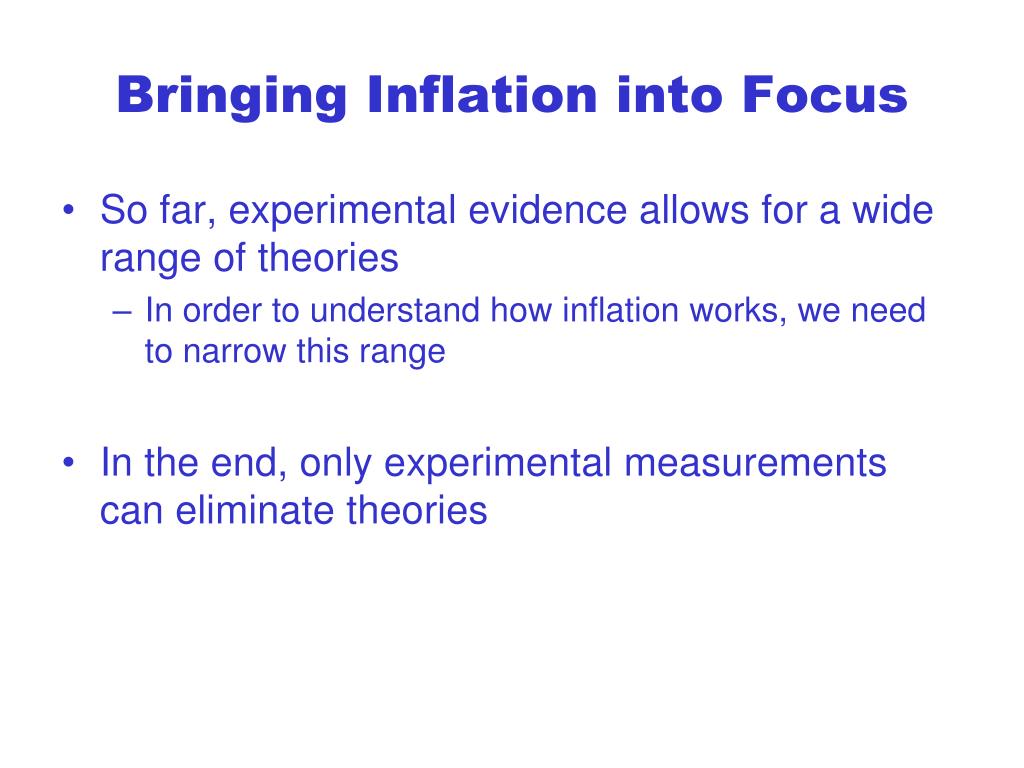 Bringing Inflation into Focus

• So far, experimental evidence allows for a wide range of theories
– In order to understand how inflation works, we need to narrow this range

• In the end, only experimental measurements can eliminate theories